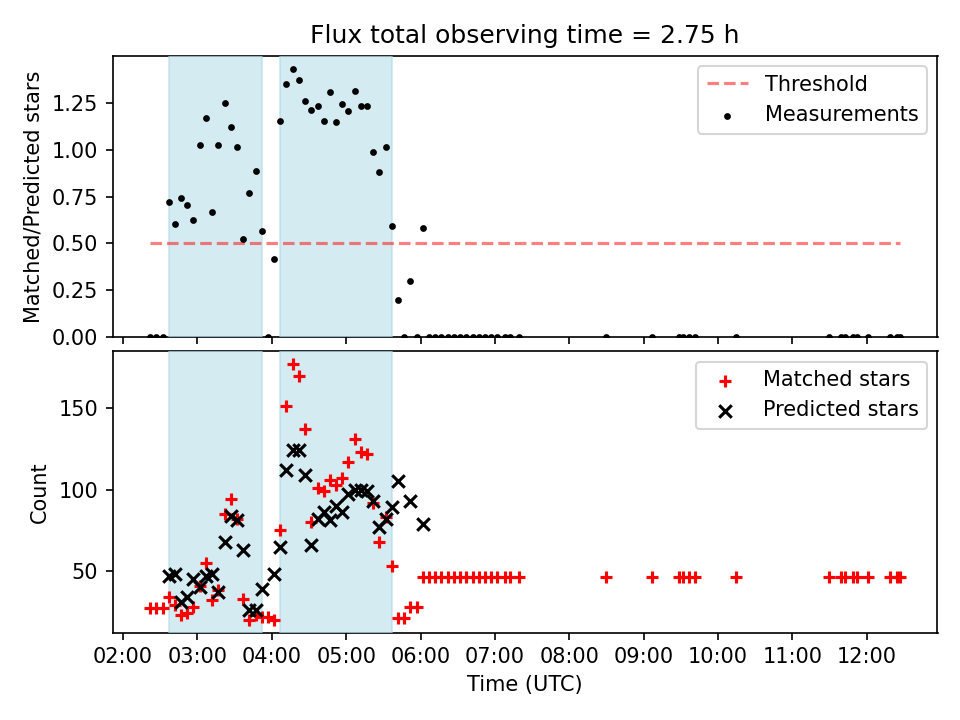 Flux total observing time = 2.75 h

Matched/Predicted stars

1.25
1.00
0.75
0.50
0.25
0.00

Threshold
Measurements

Count

150
100
50

Matched stars
Predicted stars

02:00 03:00 04:00 05:00 06:00 07:00 08:00 09:00 10:00 11:00 12:00

Time (UTC)